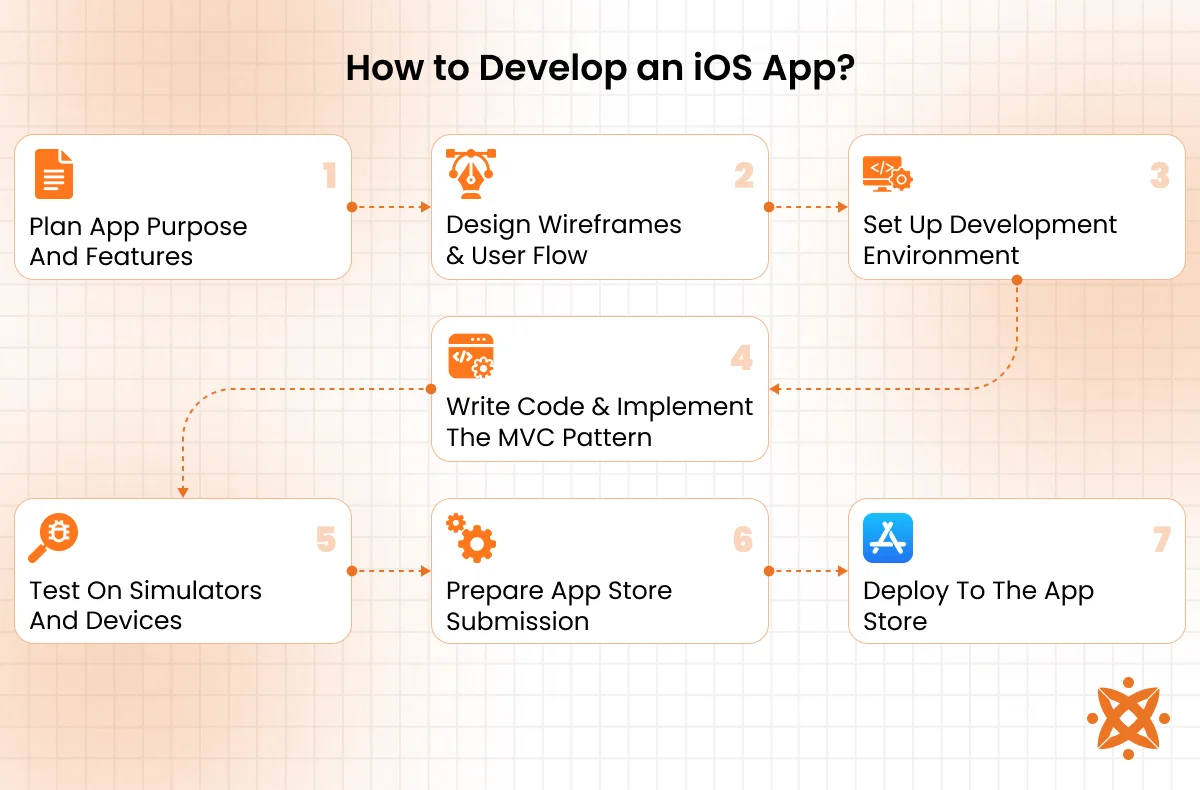 How to Develop an iOS App?

1
Plan App Purpose And Features

2
Design Wireframes & User Flow

3
Set Up Development Environment

4
Write Code & Implement The MVC Pattern

5
Test On Simulators And Devices

6
Prepare App Store Submission

7
Deploy To The App Store